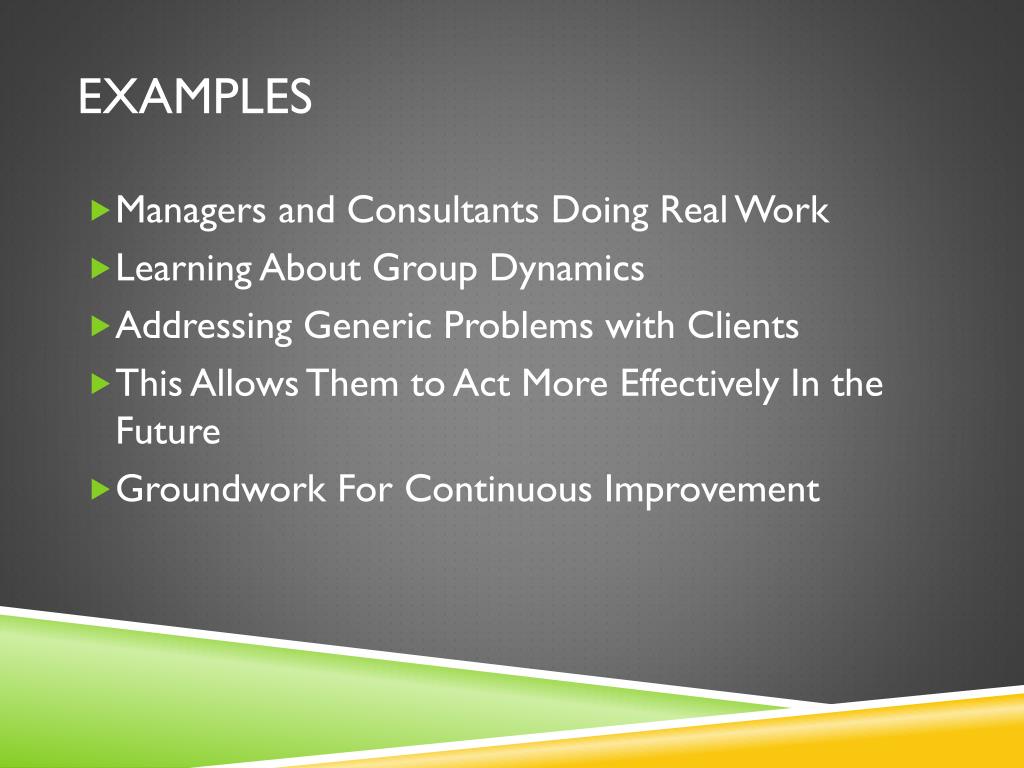 EXAMPLES

Managers and Consultants Doing Real Work

Learning About Group Dynamics

Addressing Generic Problems with Clients

This Allows Them to Act More Effectively In the Future

Groundwork For Continuous Improvement